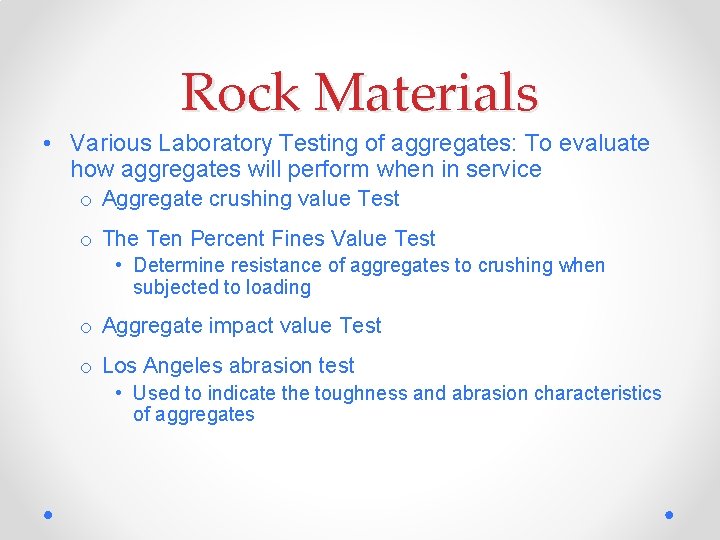 Rock Materials

• Various Laboratory Testing of aggregates: To evaluate how aggregates will perform when in service

o Aggregate crushing value Test

o The Ten Percent Fines Value Test

• Determine resistance of aggregates to crushing when subjected to loading

o Aggregate impact value Test

o Los Angeles abrasion test

• Used to indicate the toughness and abrasion characteristics of aggregates